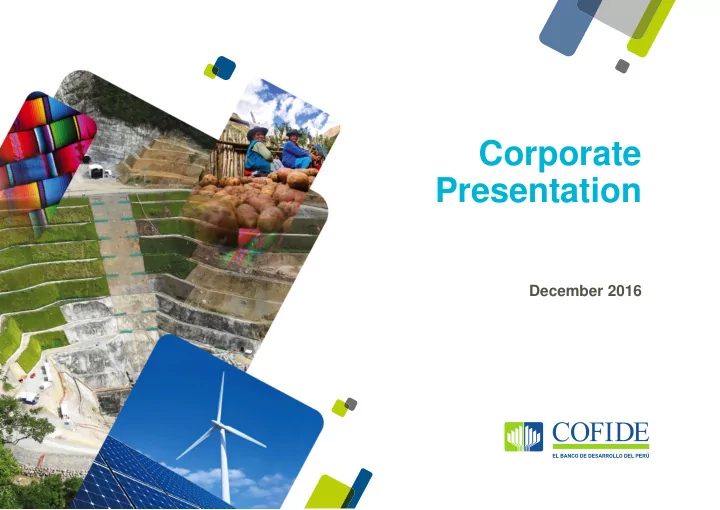 Corporate Presentation

December 2016

COFIDE
EL BANCO DE DESARROLLO DEL PERÚ